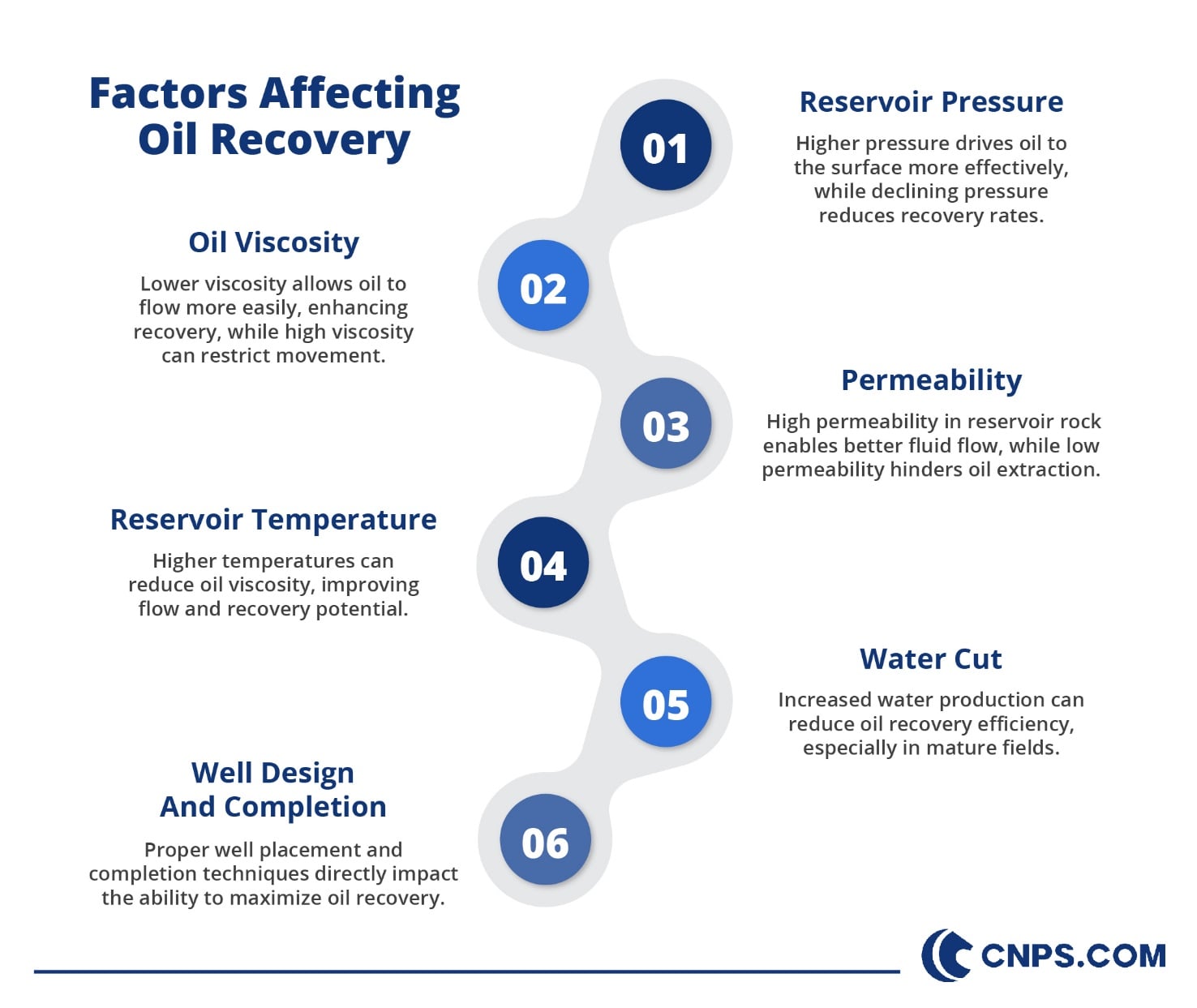 Factors Affecting Oil Recovery

01
Reservoir Pressure
Higher pressure drives oil to the surface more effectively, while declining pressure reduces recovery rates.

02
Oil Viscosity
Lower viscosity allows oil to flow more easily, enhancing recovery, while high viscosity can restrict movement.

03
Permeability
High permeability in reservoir rock enables better fluid flow, while low permeability hinders oil extraction.

04
Reservoir Temperature
Higher temperatures can reduce oil viscosity, improving flow and recovery potential.

05
Water Cut
Increased water production can reduce oil recovery efficiency, especially in mature fields.

06
Well Design And Completion
Proper well placement and completion techniques directly impact the ability to maximize oil recovery.

CNPS.COM